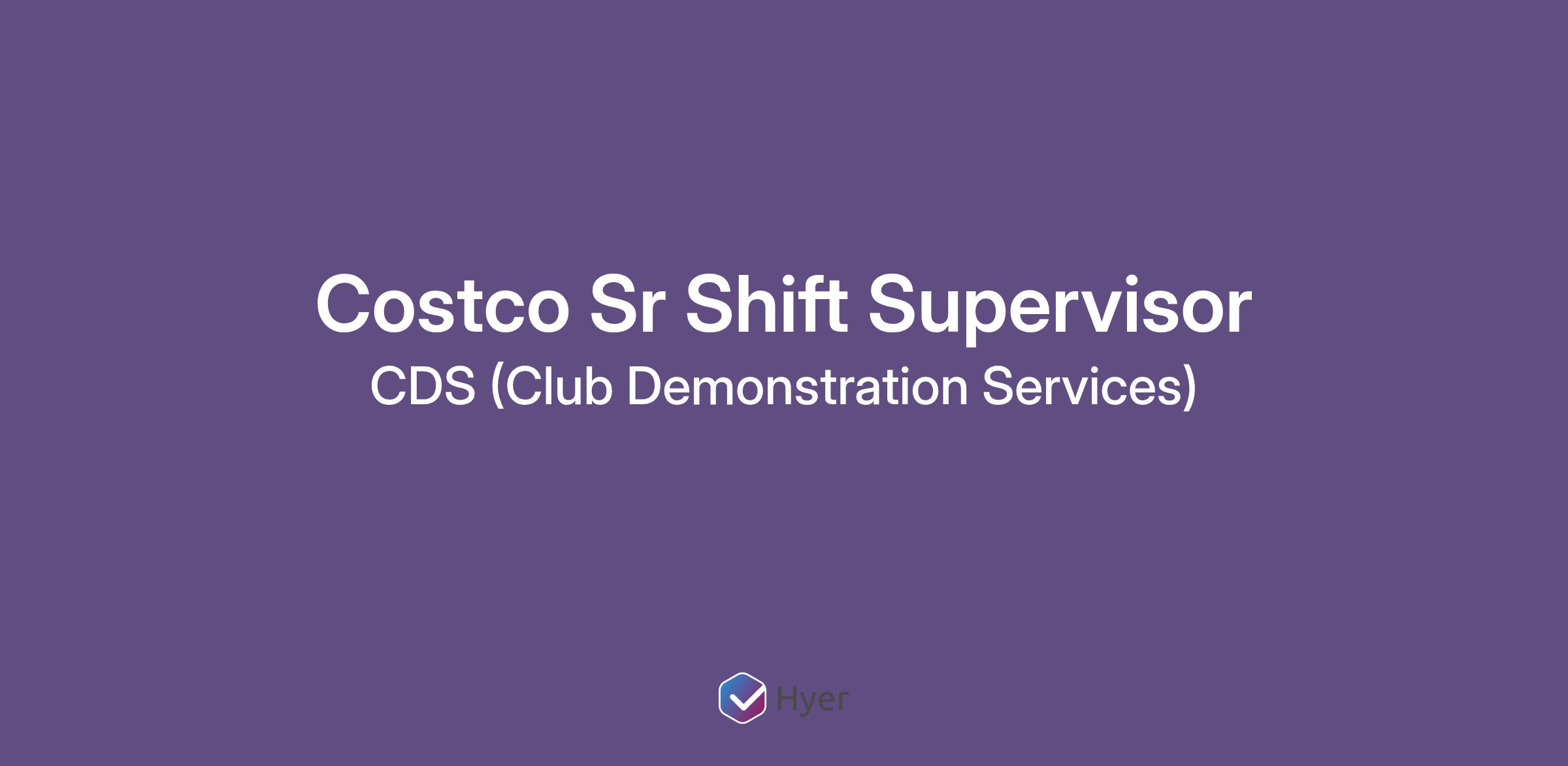 Costco Sr Shift Supervisor
CDS (Club Demonstration Services)

Hyer